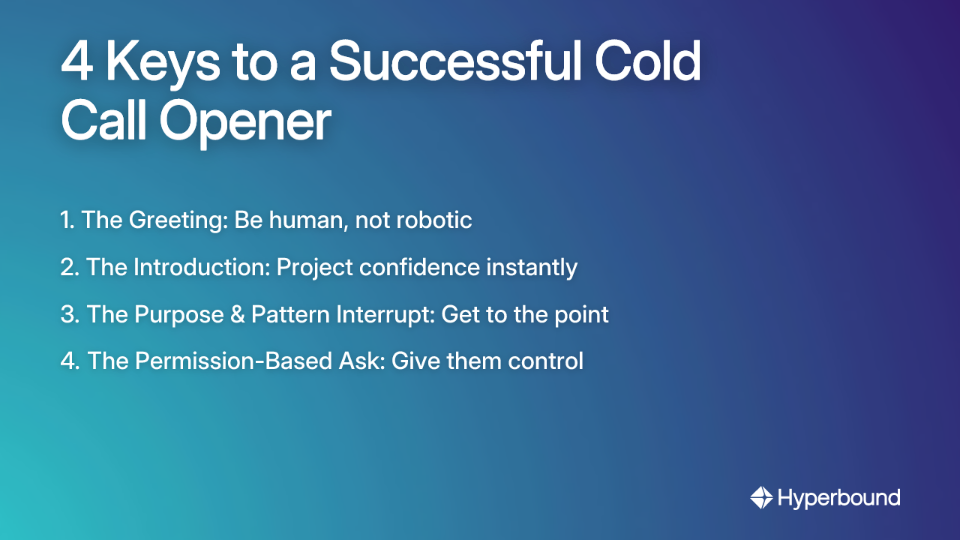 4 Keys to a Successful Cold Call Opener

1. The Greeting: Be human, not robotic

2. The Introduction: Project confidence instantly

3. The Purpose & Pattern Interrupt: Get to the point

4. The Permission-Based Ask: Give them control

Hyperbound